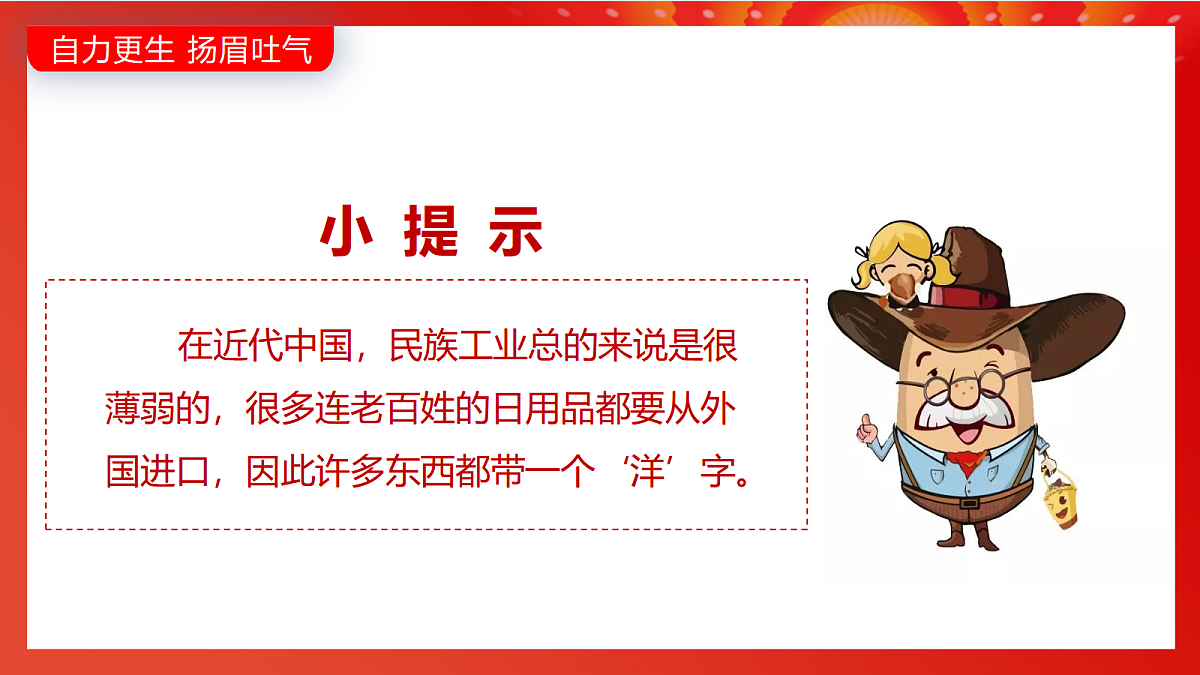 自力更生 扬眉吐气

小 提 示

在近代中国，民族工业总的来说是很薄弱的，很多连老百姓的日用品都要从外国进口，因此许多东西都带一个‘洋’字。